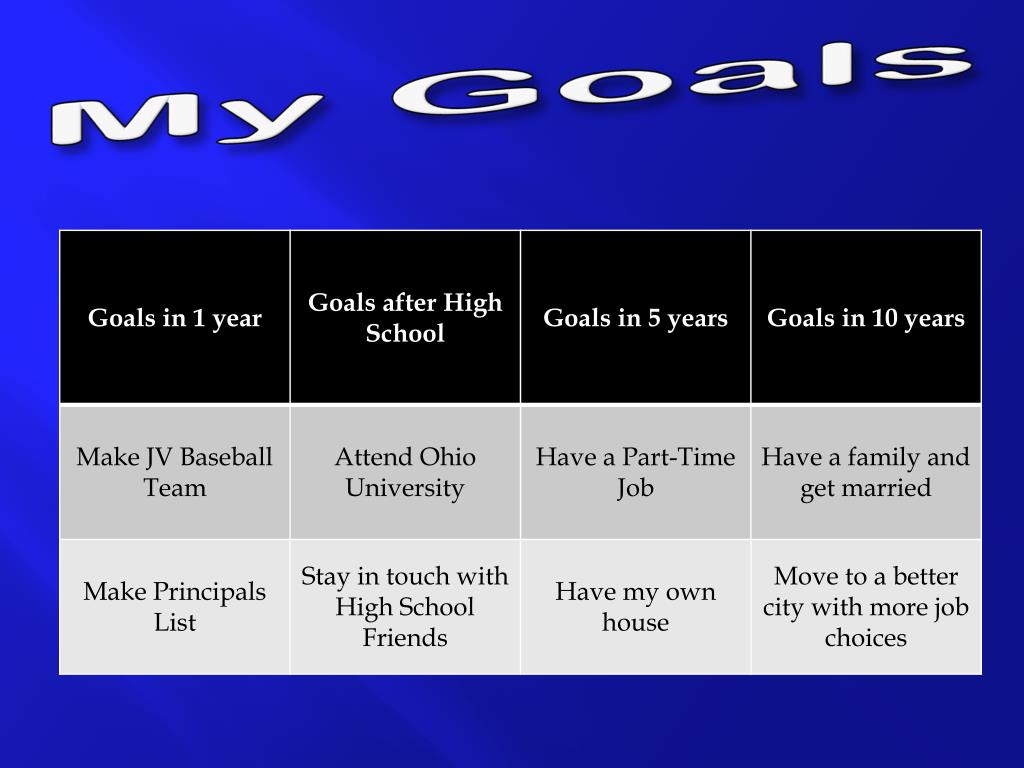 My Goals

| Goals in 1 year | Goals after High School | Goals in 5 years | Goals in 10 years |
|---|---|---|---|
| Make JV Baseball Team | Attend Ohio University | Have a Part-Time Job | Have a family and get married |
| Make Principals List | Stay in touch with High School Friends | Have my own house | Move to a better city with more job choices |